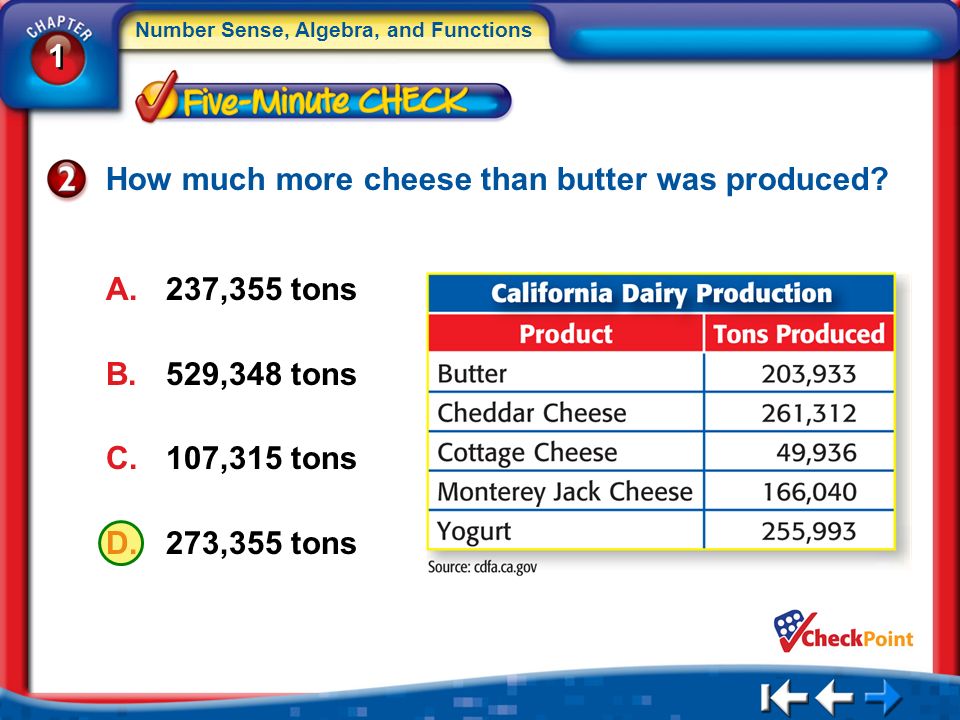 CHAPTER 1

Number Sense, Algebra, and Functions

Five-Minute CHECK

2 How much more cheese than butter was produced?

A. 237,355 tons

B. 529,348 tons

C. 107,315 tons

D. 273,355 tons

California Dairy Production

| Product | Tons Produced |
|---|---|
| Butter | 203,933 |
| Cheddar Cheese | 261,312 |
| Cottage Cheese | 49,936 |
| Monterey Jack Cheese | 166,040 |
| Yogurt | 255,993 |

Source: cdfa.ca.gov

CheckPoint